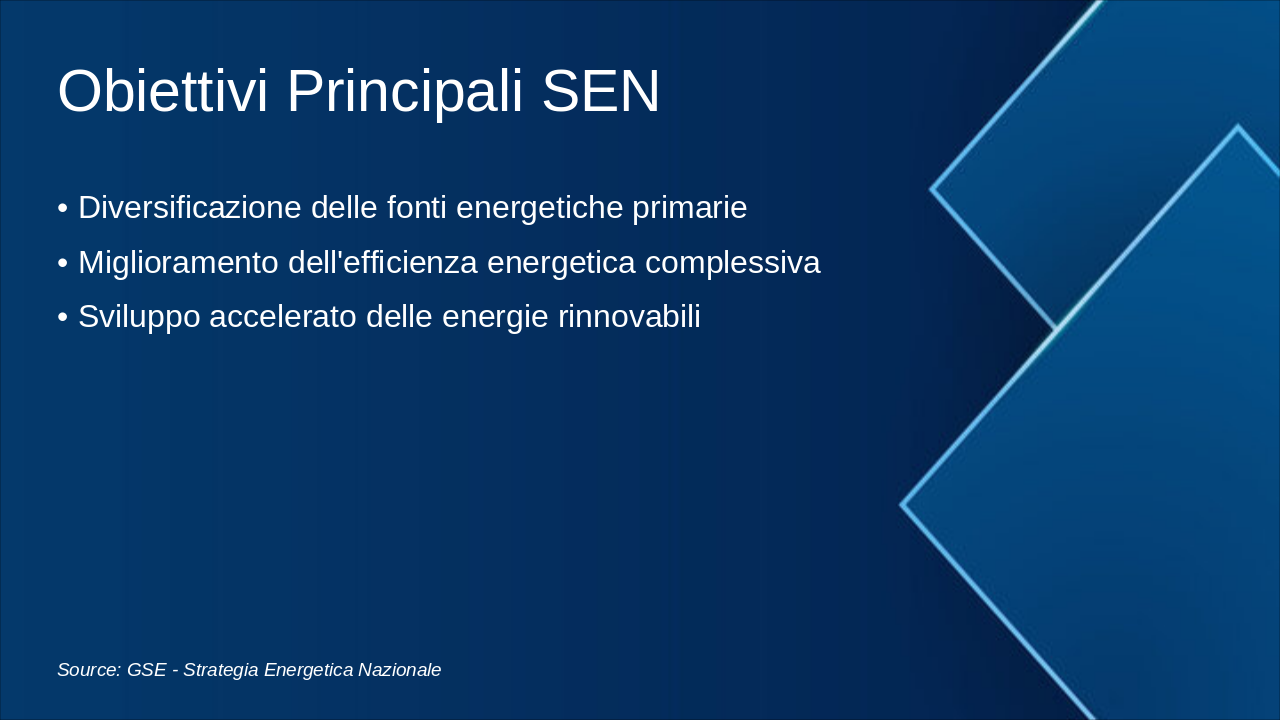 Obiettivi Principali SEN

• Diversificazione delle fonti energetiche primarie
• Miglioramento dell'efficienza energetica complessiva
• Sviluppo accelerato delle energie rinnovabili

Source: GSE - Strategia Energetica Nazionale